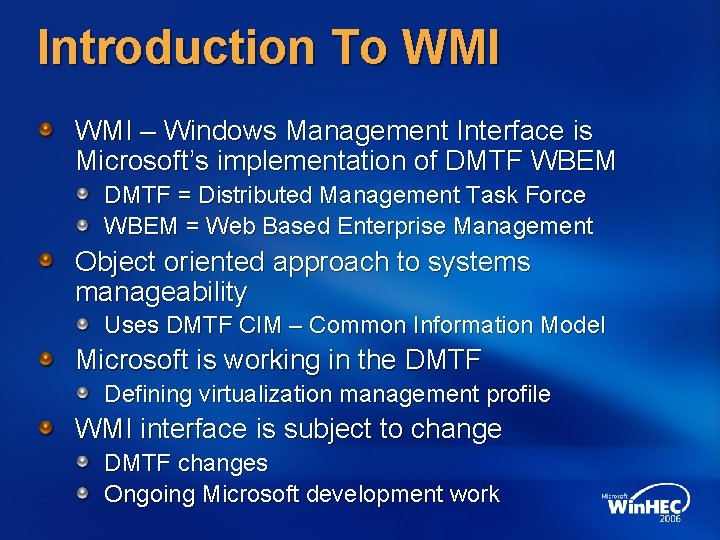 Introduction To WMI

WMI – Windows Management Interface is Microsoft's implementation of DMTF WBEM

DMTF = Distributed Management Task Force

WBEM = Web Based Enterprise Management

Object oriented approach to systems manageability

Uses DMTF CIM – Common Information Model

Microsoft is working in the DMTF

Defining virtualization management profile

WMI interface is subject to change

DMTF changes

Ongoing Microsoft development work

Microsoft WinHEC 2006